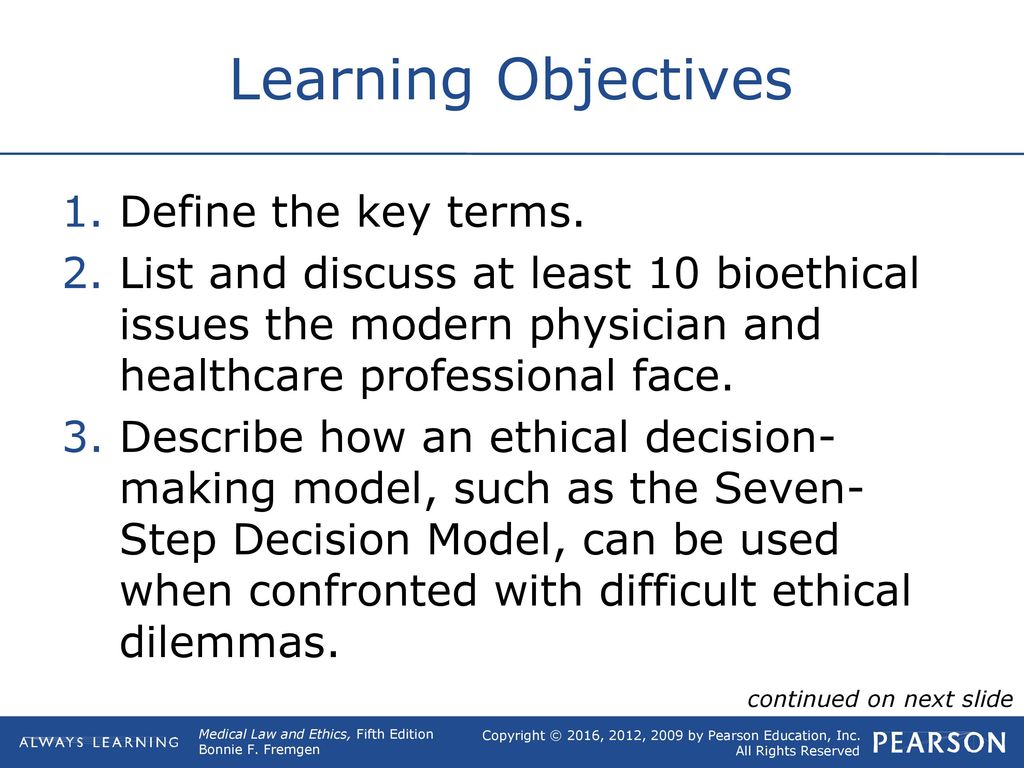 Learning Objectives

1. Define the key terms.
2. List and discuss at least 10 bioethical issues the modern physician and healthcare professional face.
3. Describe how an ethical decision-making model, such as the Seven-Step Decision Model, can be used when confronted with difficult ethical dilemmas.

continued on next slide

ALWAYS LEARNING

Medical Law and Ethics, Fifth Edition
Bonnie F. Fremgen

Copyright © 2016, 2012, 2009 by Pearson Education, Inc.
All Rights Reserved

PEARSON